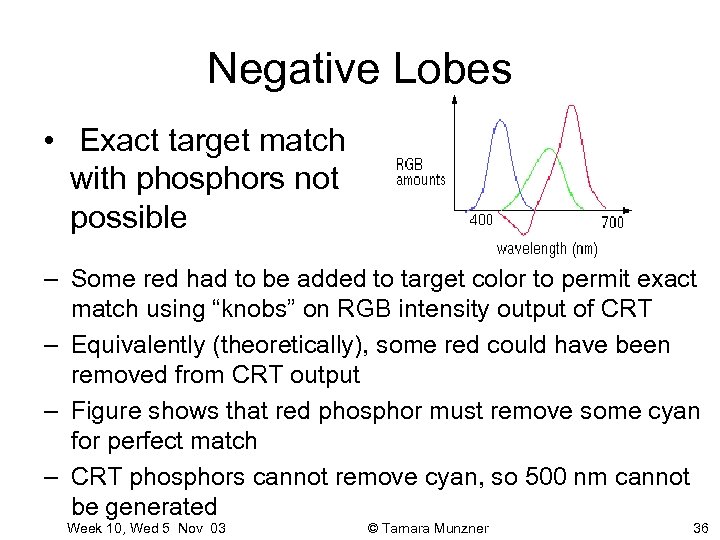 Negative Lobes

• Exact target match with phosphors not possible

RGB amounts

400

700

wavelength (nm)

– Some red had to be added to target color to permit exact match using “knobs” on RGB intensity output of CRT

– Equivalently (theoretically), some red could have been removed from CRT output

– Figure shows that red phosphor must remove some cyan for perfect match

– CRT phosphors cannot remove cyan, so 500 nm cannot be generated

Week 10, Wed 5 Nov 03

© Tamara Munzner

36